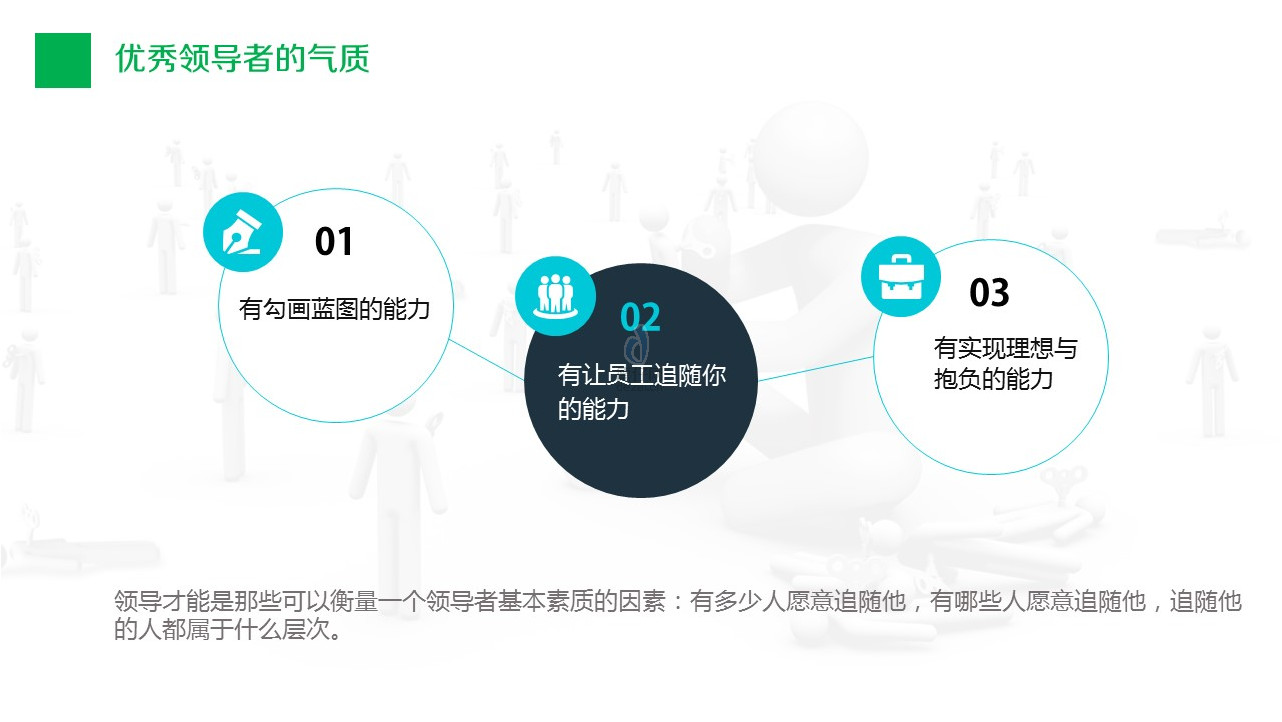 优秀领导者的气质

01
有勾画蓝图的能力

02
有让员工追随你的能力

03
有实现理想与抱负的能力

领导才能是那些可以衡量一个领导者基本素质的因素：有多少人愿意追随他，有哪些人愿意追随他，追随他的人都属于什么层次。